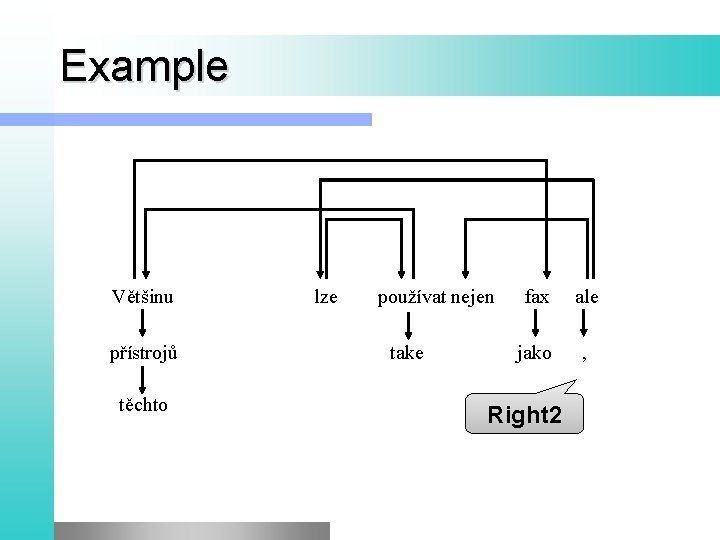 Example

Většinu lze používat nejen fax ale

přístrojů take jako ,

těchto

Right2